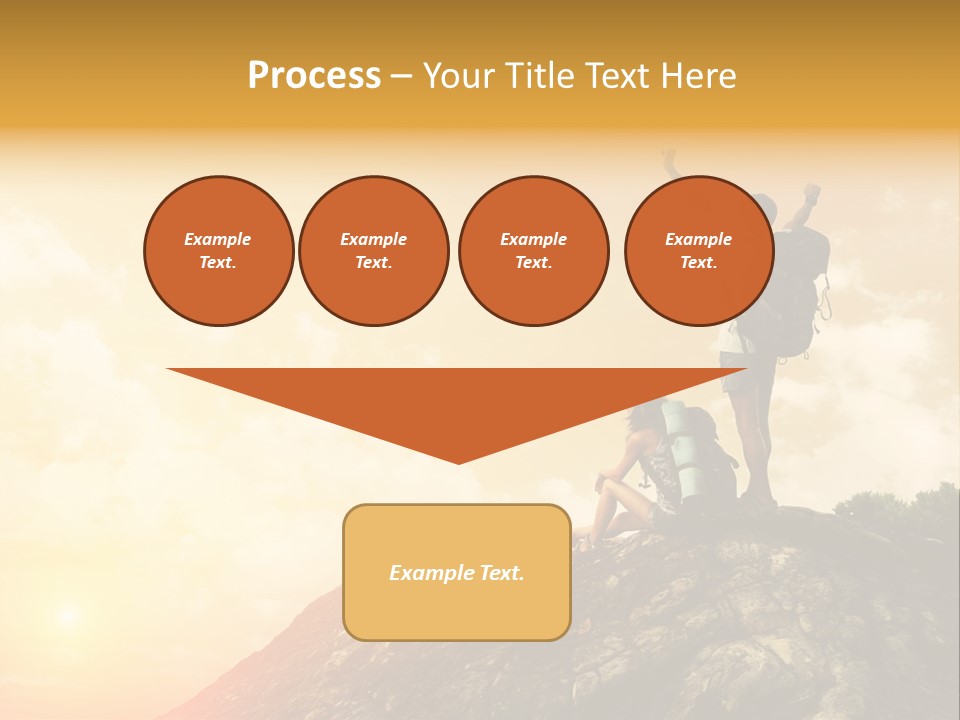 Process – Your Title Text Here

Example Text.

Example Text.

Example Text.

Example Text.

Example Text.